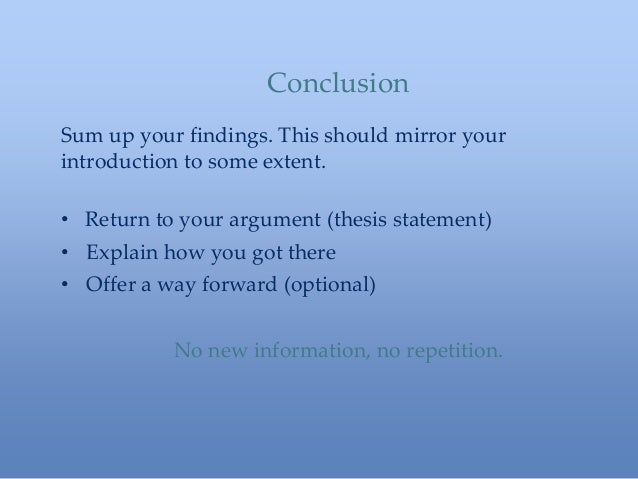 Conclusion

Sum up your findings. This should mirror your introduction to some extent.

• Return to your argument (thesis statement)
• Explain how you got there
• Offer a way forward (optional)

No new information, no repetition.